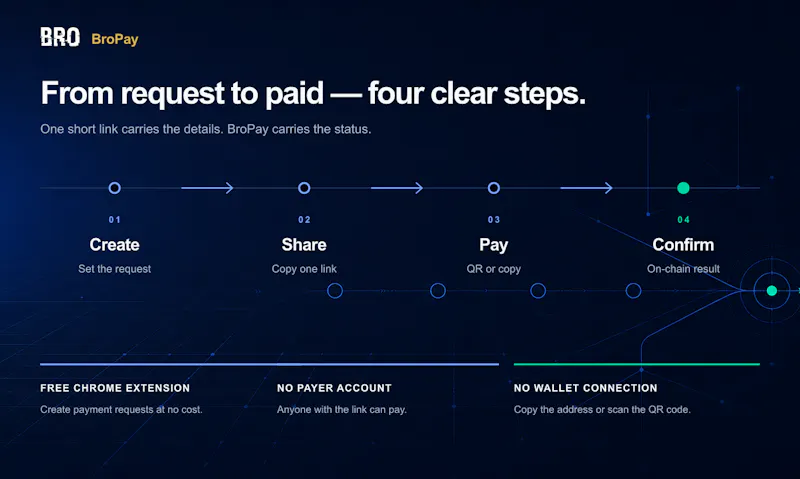 BRO BroPay

From request to paid — four clear steps.

One short link carries the details. BroPay carries the status.

01
Create
Set the request

02
Share
Copy one link

03
Pay
QR or copy

04
Confirm
On-chain result

FREE CHROME EXTENSION
Create payment requests at no cost.

NO PAYER ACCOUNT
Anyone with the link can pay.

NO WALLET CONNECTION
Copy the address or scan the QR code.